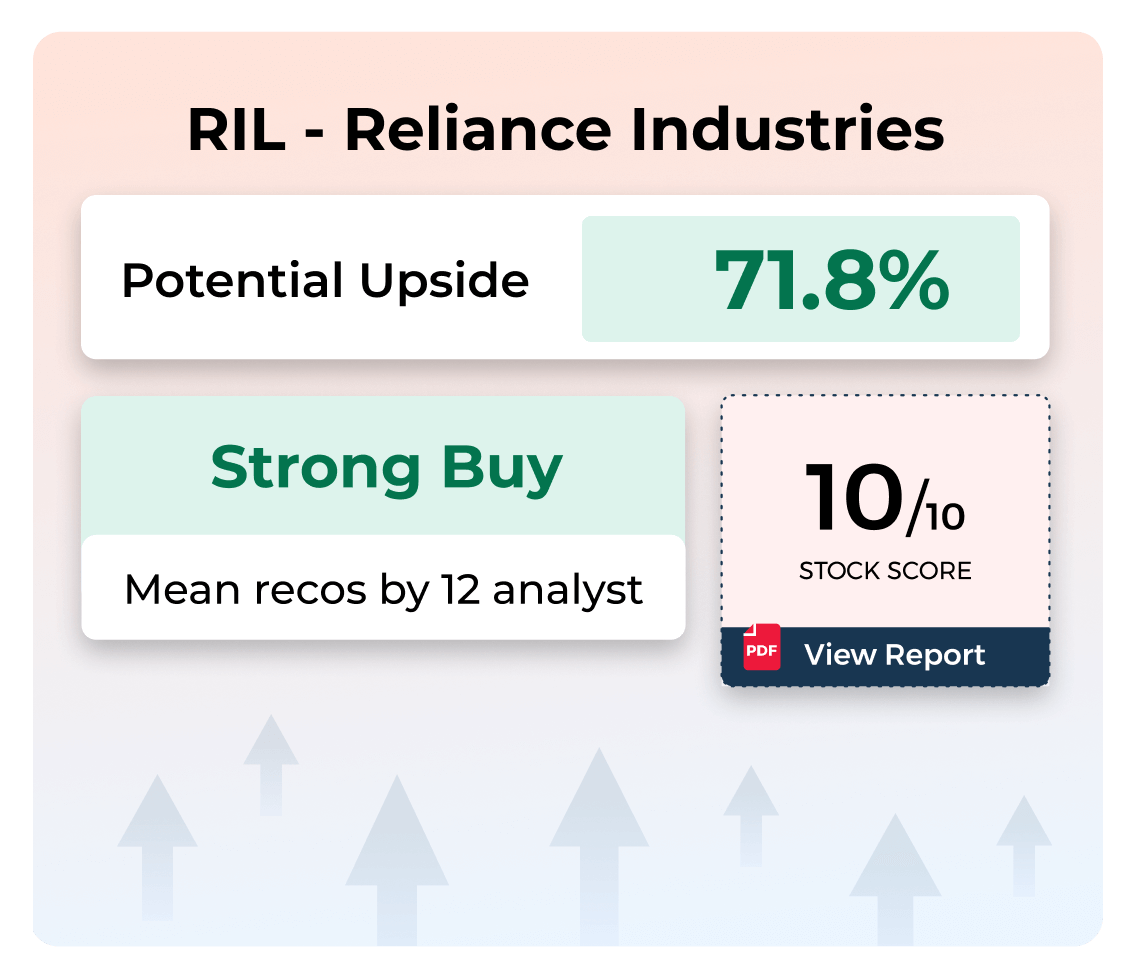 RIL - Reliance Industries

Potential Upside

71.8%

Strong Buy

Mean recos by 12 analyst

10/10

STOCK SCORE

PDF

View Report